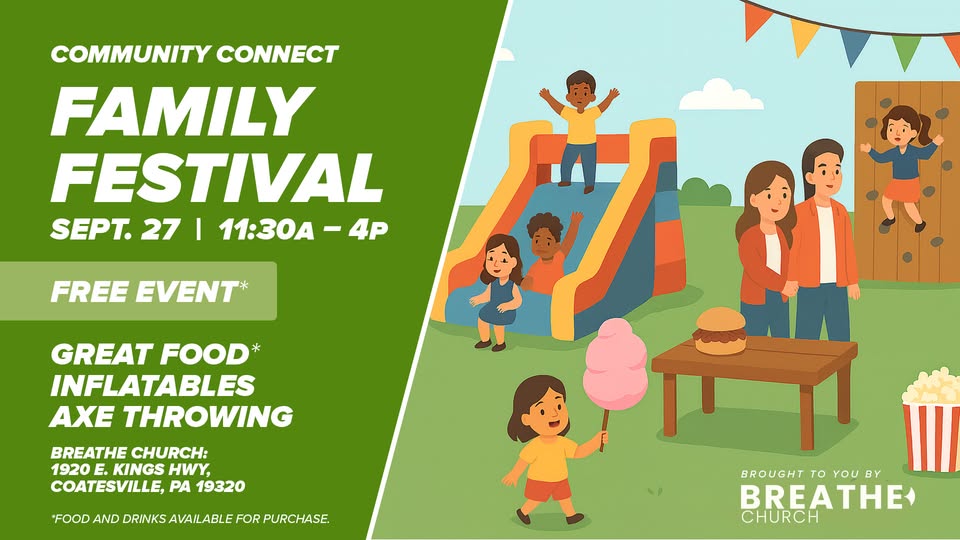 COMMUNITY CONNECT

FAMILY FESTIVAL

SEPT. 27 | 11:30A – 4P

FREE EVENT*

GREAT FOOD*
INFLATABLES
AXE THROWING

BREATHE CHURCH:
1920 E. KINGS HWY,
COATESVILLE, PA 19320

*FOOD AND DRINKS AVAILABLE FOR PURCHASE.

BROUGHT TO YOU BY
BREATHE
CHURCH